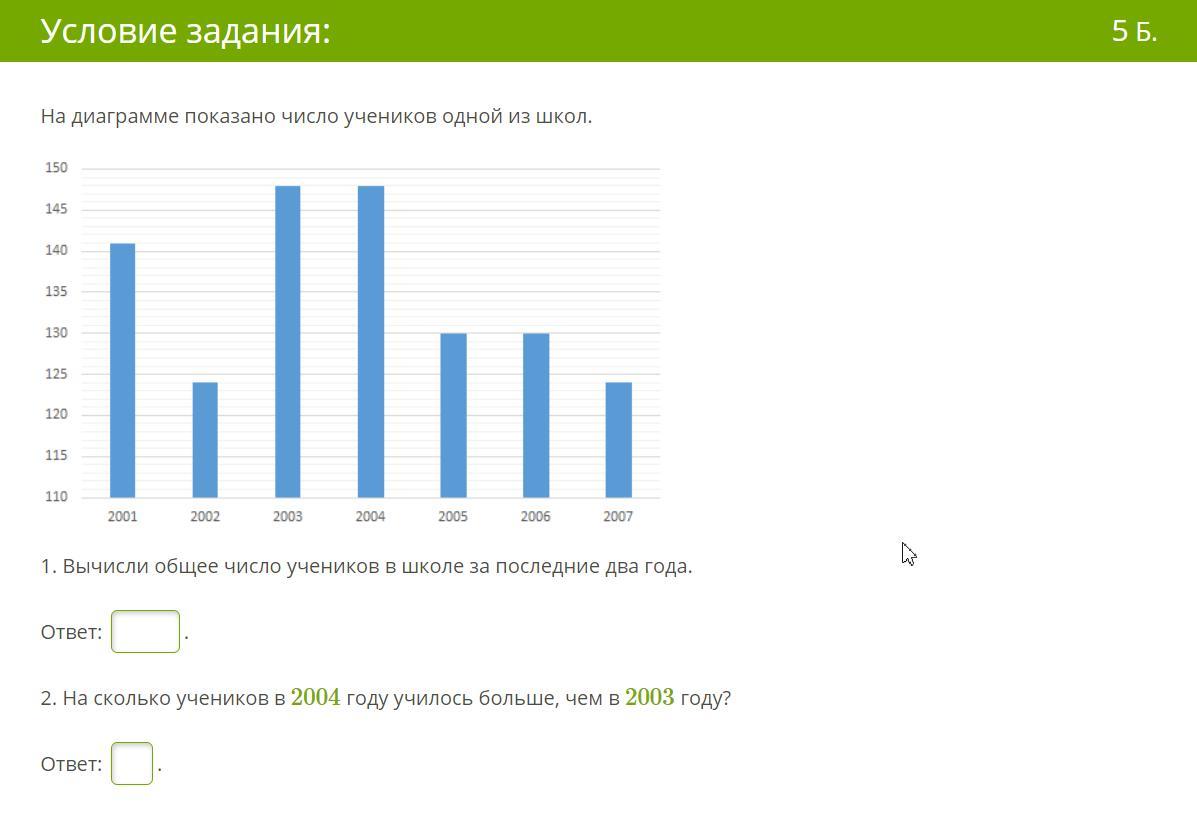 Условие задания:

5 Б.

На диаграмме показано число учеников одной из школ.

150
145
140
135
130
125
120
115
110

2001 2002 2003 2004 2005 2006 2007

1. Вычисли общее число учеников в школе за последние два года.

Ответ: .

2. На сколько учеников в $2004$ году училось больше, чем в $2003$ году?

Ответ: .